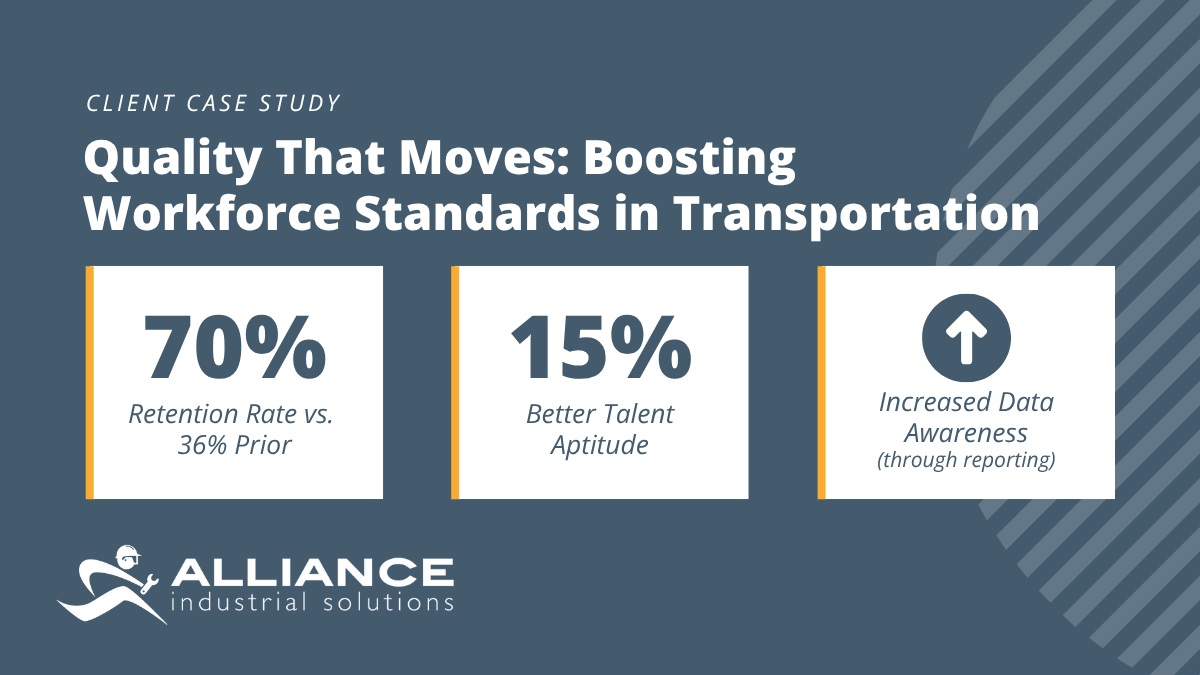 CLIENT CASE STUDY

Quality That Moves: Boosting Workforce Standards in Transportation

70%
Retention Rate vs. 36% Prior

15%
Better Talent Aptitude

Increased Data Awareness
(through reporting)

ALLIANCE
industrial solutions